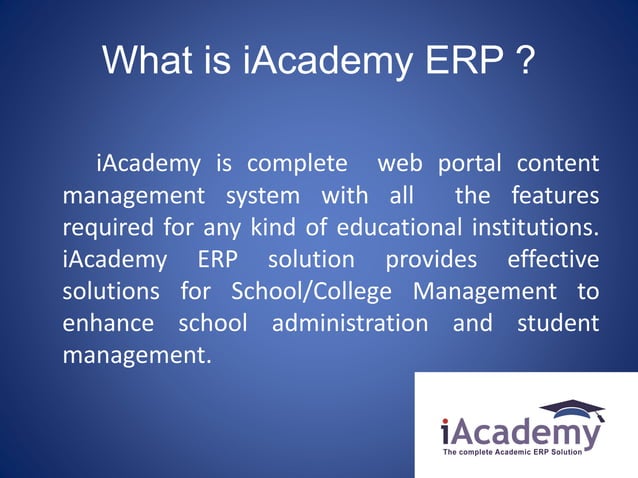 What is iAcademy ERP ?

iAcademy is complete web portal content management system with all the features required for any kind of educational institutions. iAcademy ERP solution provides effective solutions for School/College Management to enhance school administration and student management.

iAcademy
The complete Academic ERP Solution